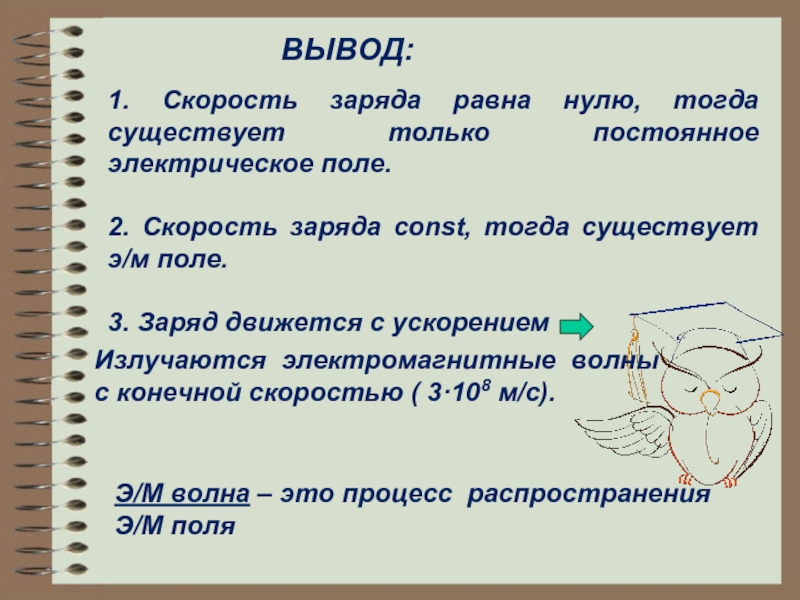 ВЫВОД:

1. Скорость заряда равна нулю, тогда существует только постоянное электрическое поле.

2. Скорость заряда const, тогда существует э/м поле.

3. Заряд движется с ускорением
Излучаются электромагнитные волны с конечной скоростью ( $3 \cdot 10^8$ м/с).

Э/М волна – это процесс распространения Э/М поля